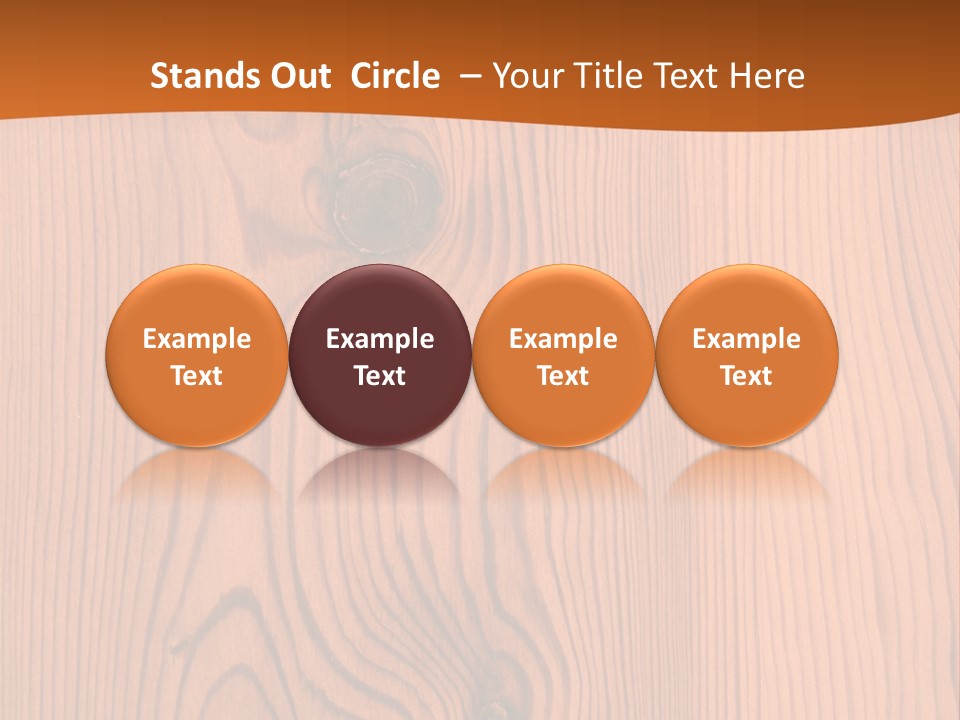 Stands Out Circle – Your Title Text Here

Example Text

Example Text

Example Text

Example Text